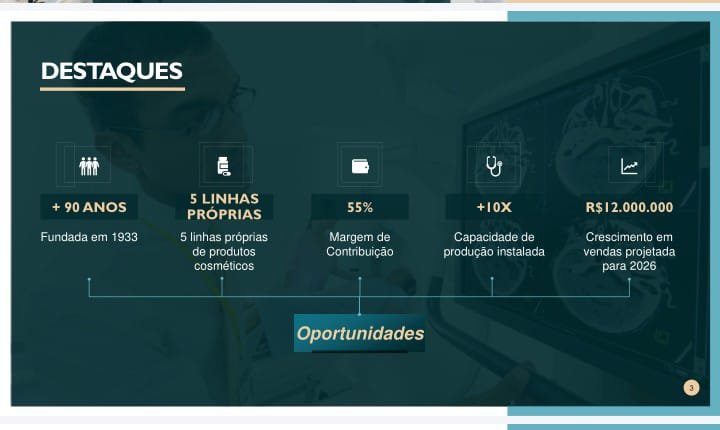 DESTAQUES

+ 90 ANOS
Fundada em 1933

5 LINHAS PRÓPRIAS
5 linhas próprias de produtos cosméticos

55%
Margem de Contribuição

+10X
Capacidade de produção instalada

R$12.000.000
Crescimento em vendas projetada para 2026

Oportunidades

3